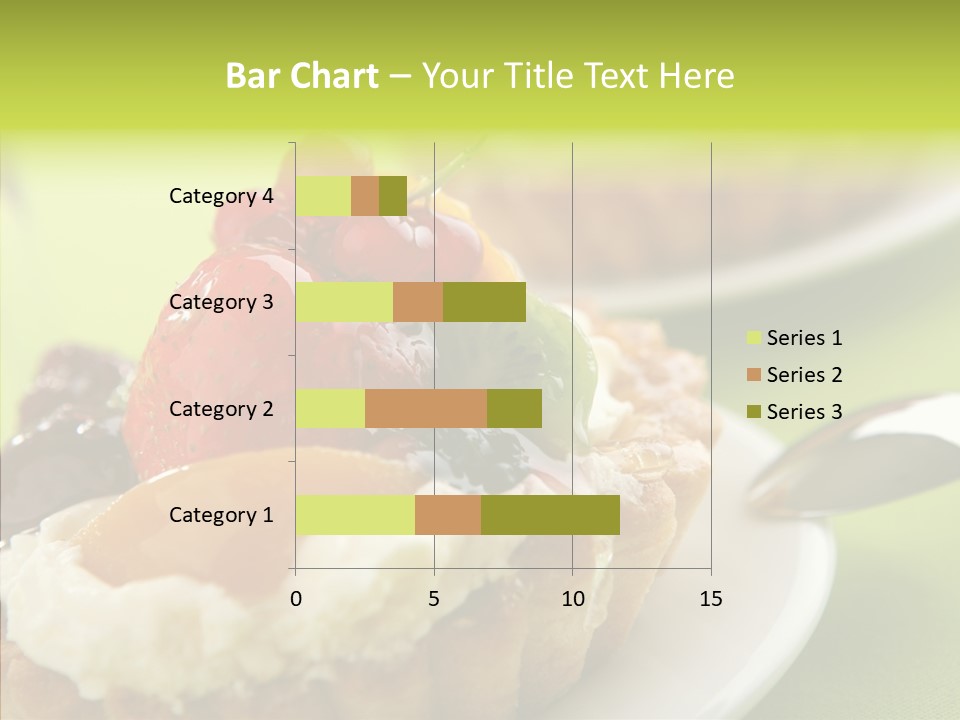 Bar Chart – Your Title Text Here

Category 4
Category 3
Category 2
Category 1

0
5
10
15

Series 1
Series 2
Series 3